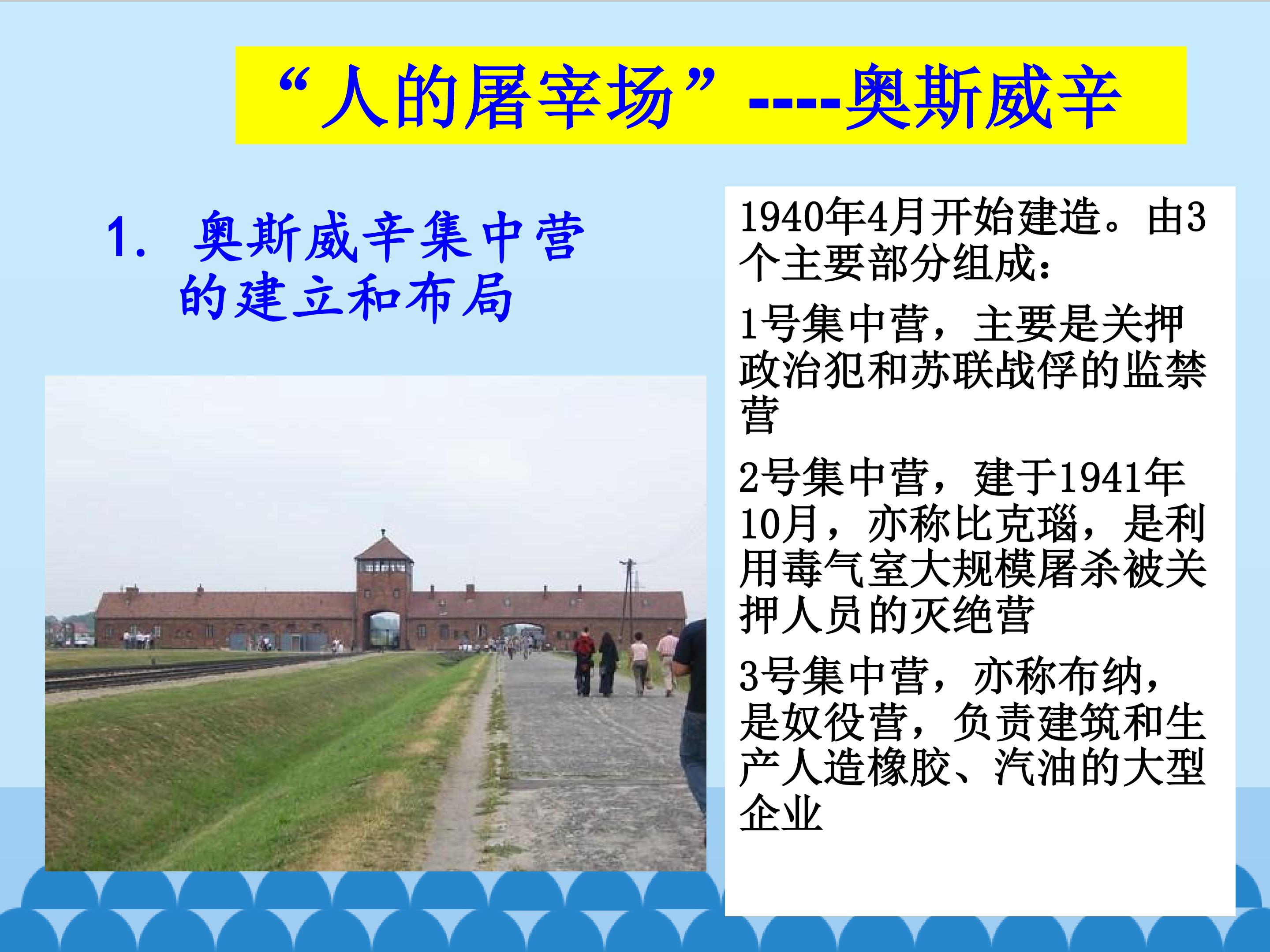 “人的屠宰场”----奥斯威辛

1. 奥斯威辛集中营的建立和布局

1940年4月开始建造。由3个主要部分组成：

1号集中营，主要是关押政治犯和苏联战俘的监禁营

2号集中营，建于1941年10月，亦称比克瑙，是利用毒气室大规模屠杀被关押人员的灭绝营

3号集中营，亦称布纳，是奴役营，负责建筑和生产人造橡胶、汽油的大型企业